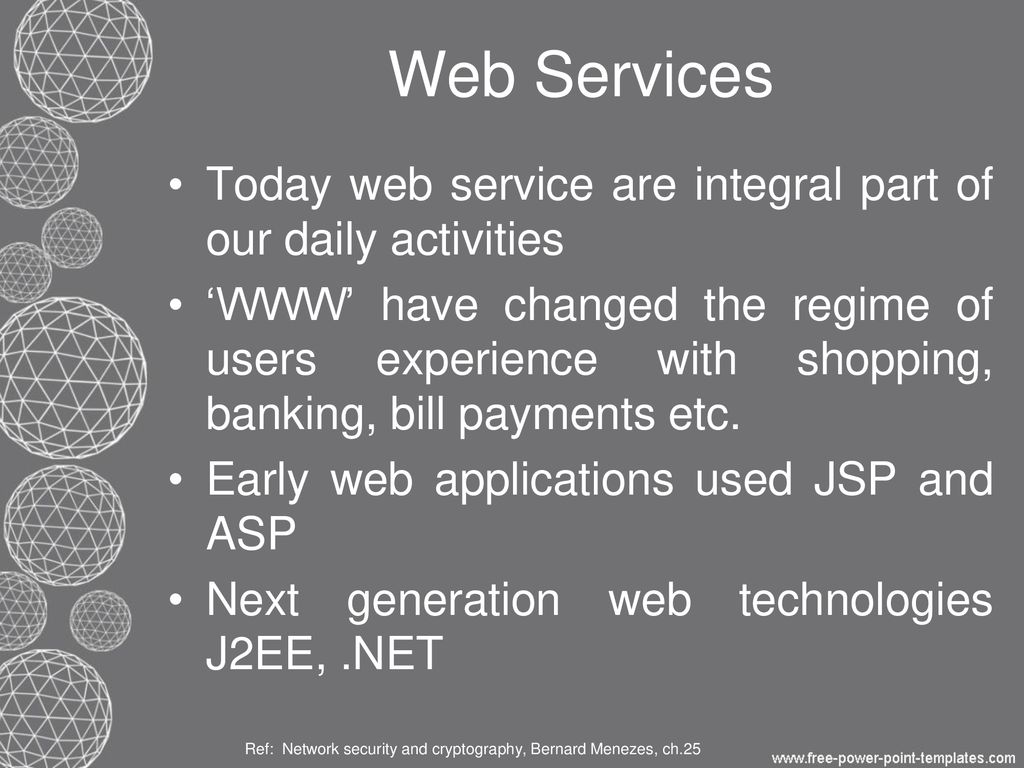 Web Services

• Today web service are integral part of our daily activities
• ‘WWW’ have changed the regime of users experience with shopping, banking, bill payments etc.
• Early web applications used JSP and ASP
• Next generation web technologies J2EE, .NET

Ref: Network security and cryptography, Bernard Menezes, ch.25

www.free-power-point-templates.com